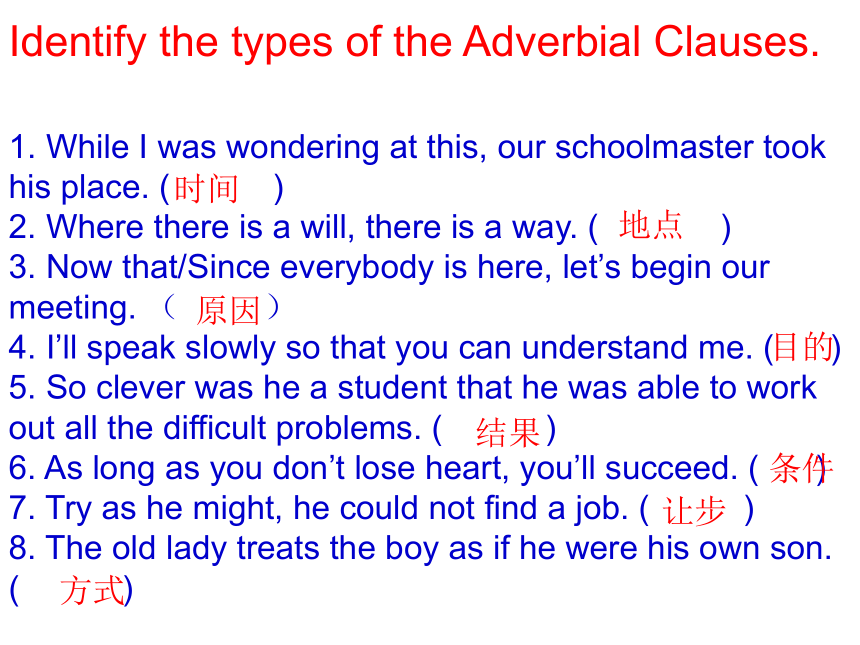 Identify the types of the Adverbial Clauses.

1. While I was wondering at this, our schoolmaster took his place. (时间 )
2. Where there is a will, there is a way. ( 地点 )
3. Now that/Since everybody is here, let’s begin our meeting. （ 原因）
4. I’ll speak slowly so that you can understand me. (目的)
5. So clever was he a student that he was able to work out all the difficult problems. ( 结果)
6. As long as you don’t lose heart, you’ll succeed. ( 条件)
7. Try as he might, he could not find a job. ( 让步 )
8. The old lady treats the boy as if he were his own son. ( 方式)